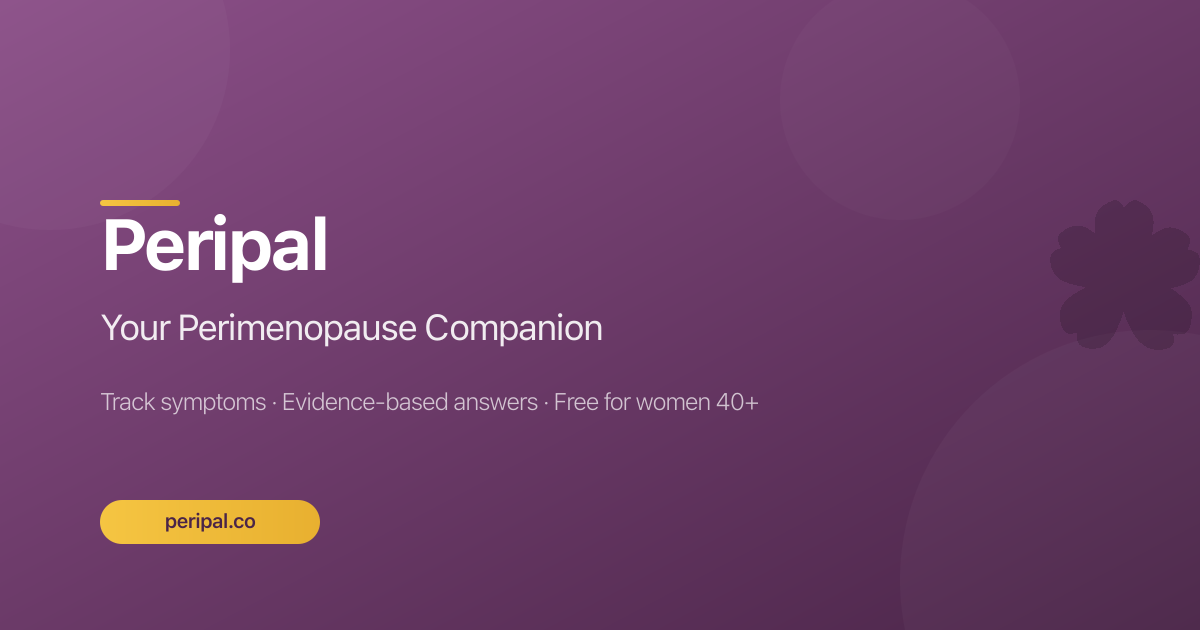 Peripal

Your Perimenopause Companion

Track symptoms · Evidence-based answers · Free for women 40+

peripal.co